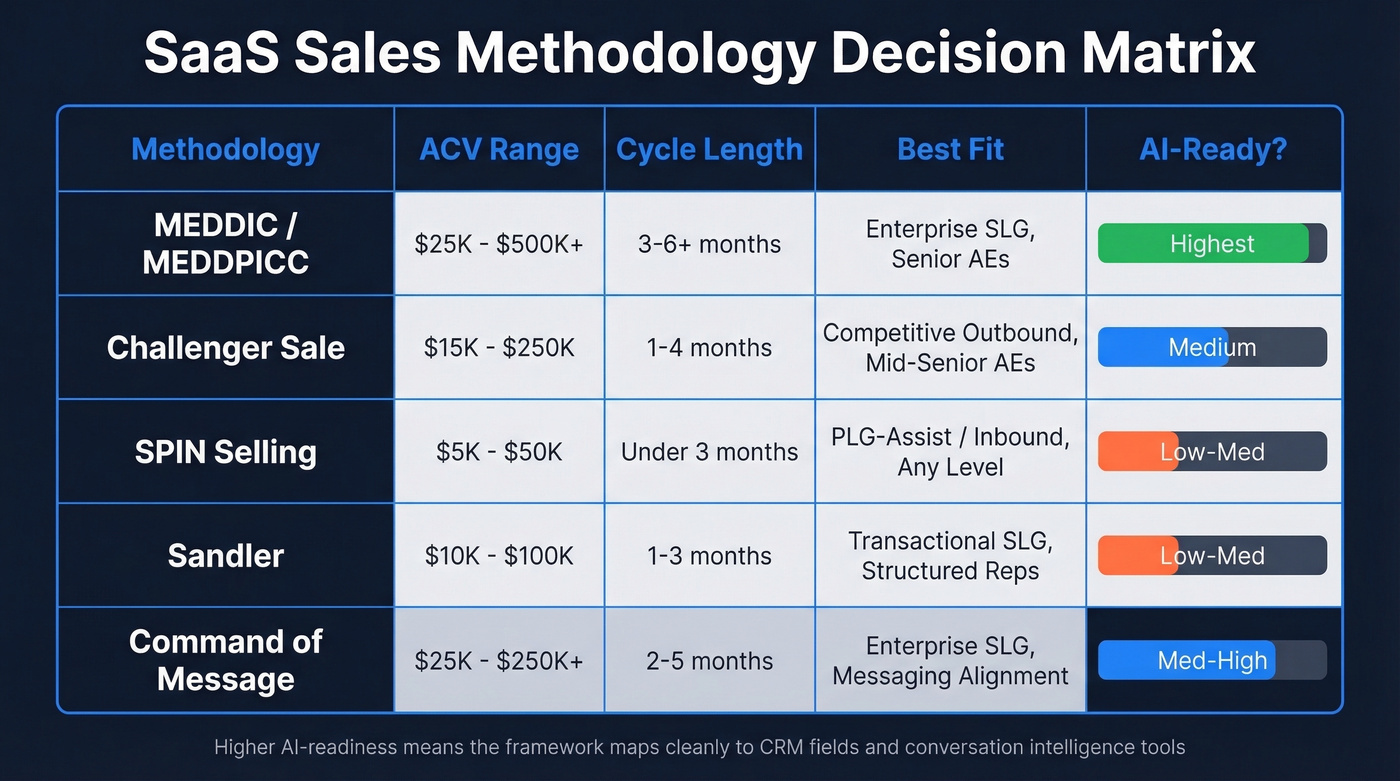 SaaS Sales Methodology Decision Matrix

| Methodology | ACV Range | Cycle Length | Best Fit | AI-Ready? |
|---|---|---|---|---|
| MEDDIC / MEDDPICC | \$25K - \$500K+ | 3-6+ months | Enterprise SLG, Senior AEs | Highest |
| Challenger Sale | \$15K - \$250K | 1-4 months | Competitive Outbound, Mid-Senior AEs | Medium |
| SPIN Selling | \$5K - \$50K | Under 3 months | PLG-Assist / Inbound, Any Level | Low-Med |
| Sandler | \$10K - \$100K | 1-3 months | Transactional SLG, Structured Reps | Low-Med |
| Command of Message | \$25K - \$250K+ | 2-5 months | Enterprise SLG, Messaging Alignment | Med-High |

Higher AI-readiness means the framework maps cleanly to CRM fields and conversation intelligence tools